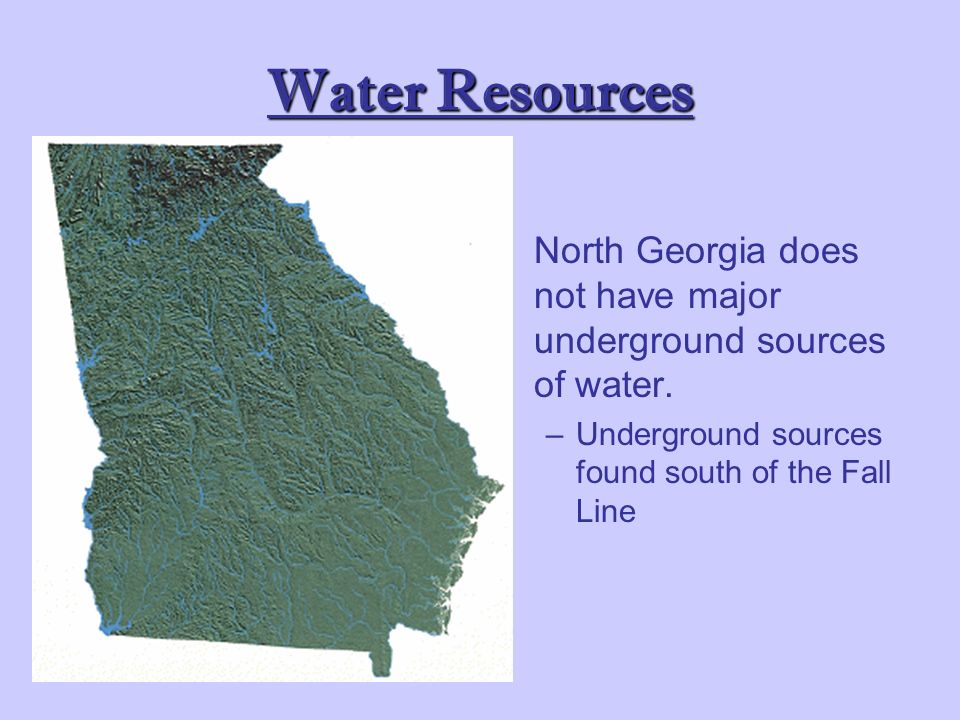 Water Resources

North Georgia does not have major underground sources of water.

– Underground sources found south of the Fall Line